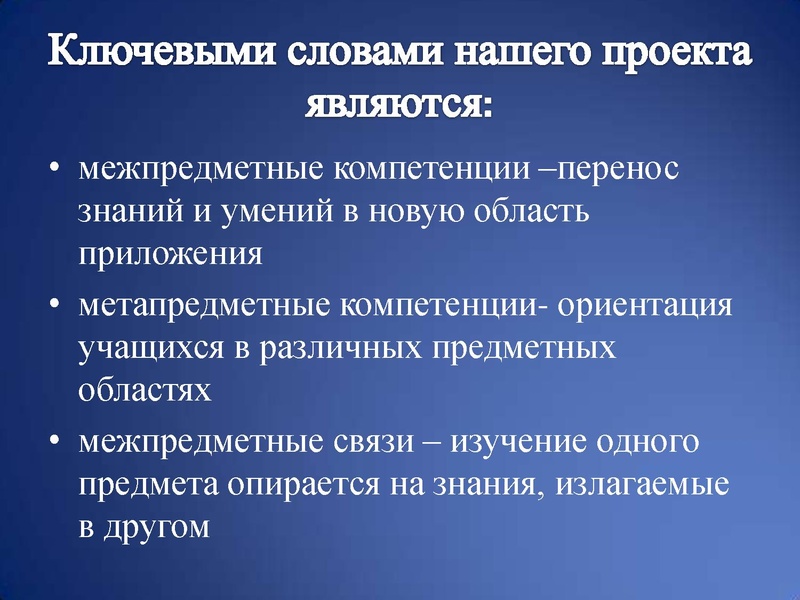 Ключевыми словами нашего проекта являются:

• межпредметные компетенции –перенос знаний и умений в новую область приложения
• метапредметные компетенции- ориентация учащихся в различных предметных областях
• межпредметные связи – изучение одного предмета опирается на знания, излагаемые в другом